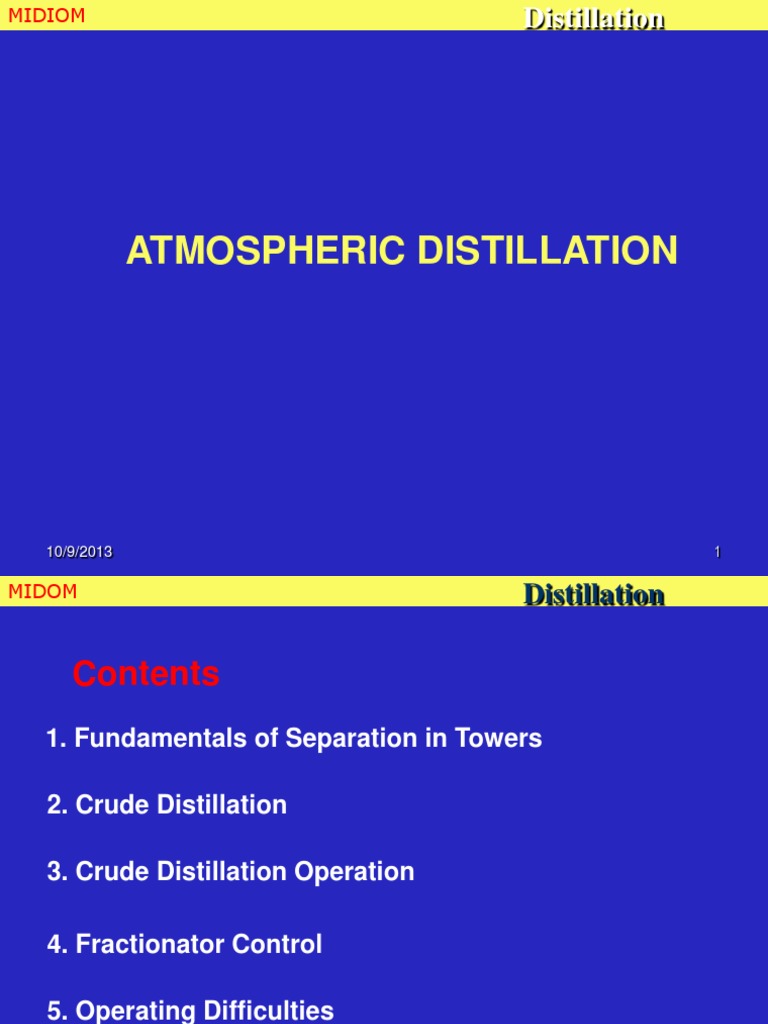 MIDIOM

Distillation

ATMOSPHERIC DISTILLATION

10/9/2013

1

MIDOM

Distillation

Contents

1. Fundamentals of Separation in Towers

2. Crude Distillation

3. Crude Distillation Operation

4. Fractionator Control

5. Operating Difficulties